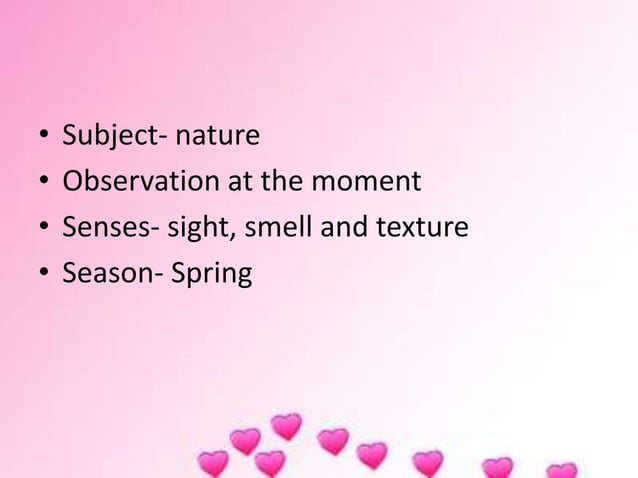 • Subject- nature
• Observation at the moment
• Senses- sight, smell and texture
• Season- Spring